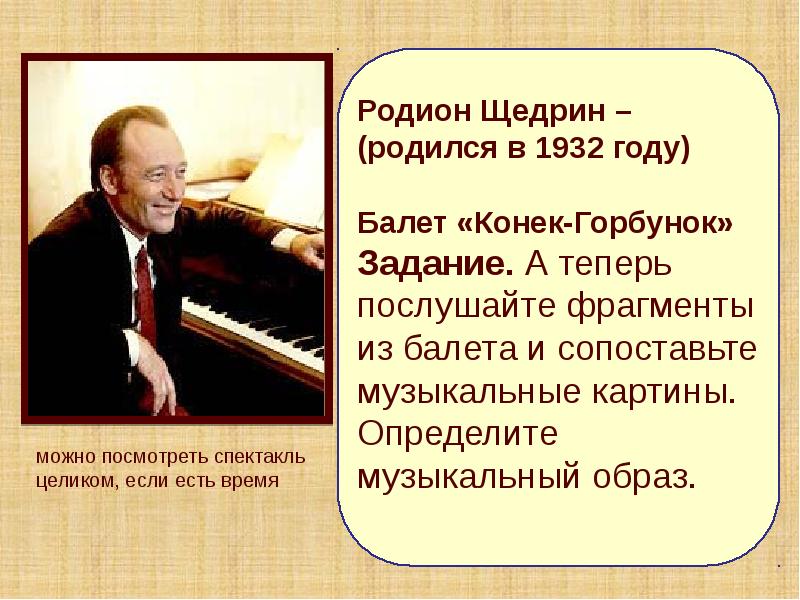 Родион Щедрин – (родился в 1932 году)

Балет «Конек-Горбунок»
Задание. А теперь послушайте фрагменты из балета и сопоставьте музыкальные картины. Определите музыкальный образ.

можно посмотреть спектакль целиком, если есть время